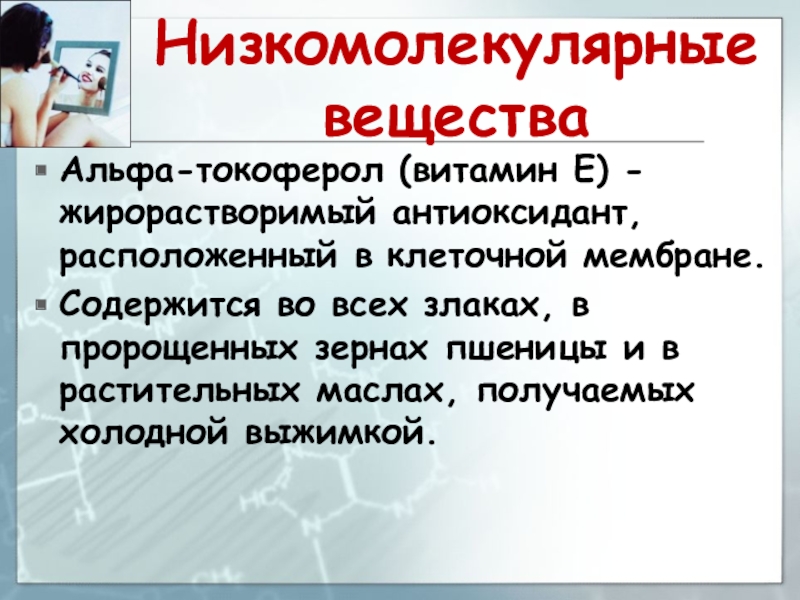 Низкомолекулярные вещества

Альфа-токоферол (витамин Е) - жирорастворимый антиоксидант, расположенный в клеточной мембране.

Содержится во всех злаках, в пророщенных зернах пшеницы и в растительных маслах, получаемых холодной выжимкой.